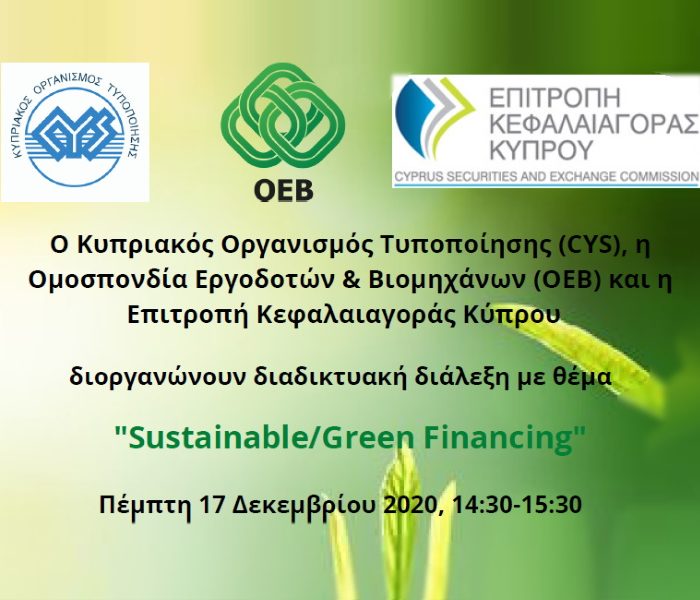 ΚΥΠΡΙΑΚΟΣ ΟΡΓΑΝΙΣΜΟΣ ΤΥΠΟΠΟΙΗΣΗΣ
CYS

OEB

ΕΠΙΤΡΟΠΗ ΚΕΦΑΛΑΙΑΓΟΡΑΣ ΚΥΠΡΟΥ
CYPRUS SECURITIES AND EXCHANGE COMMISSION

Ο Κυπριακός Οργανισμός Τυποποίησης (CYS), η Ομοσπονδία Εργοδοτών & Βιομηχάνων (ΟΕΒ) και η Επιτροπή Κεφαλαιαγοράς Κύπρου

διοργανώνουν διαδικτυακή διάλεξη με θέμα

"Sustainable/Green Financing"

Πέμπτη 17 Δεκεμβρίου 2020, 14:30-15:30